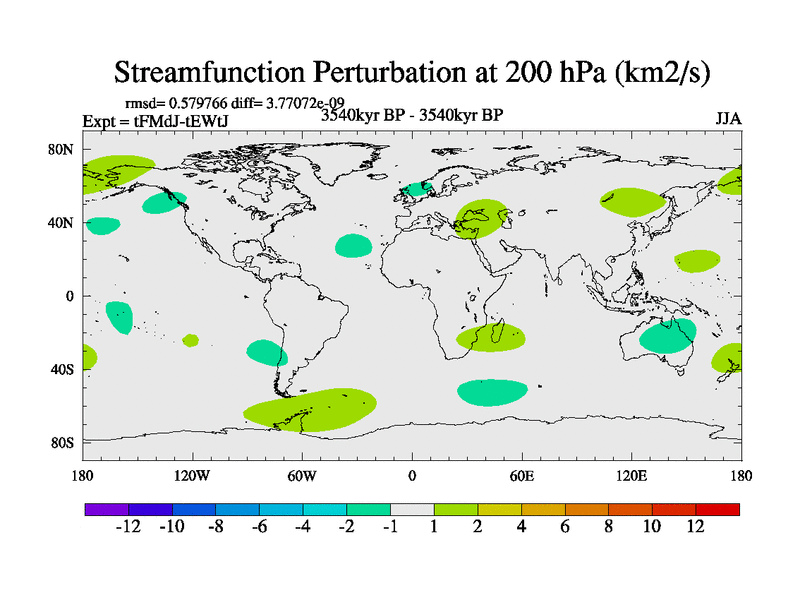 Streamfunction Perturbation at 200 hPa (km2/s)

rmsd= 0.579766 diff= 3.77072e-09

Expt = tFMdJ-tEWtJ

3540kyr BP - 3540kyr BP

JJA

80N
40N
0
40S
80S

180 120W 60W 0 60E 120E 180

-12 -10 -8 -6 -4 -2 -1 1 2 4 6 8 10 12